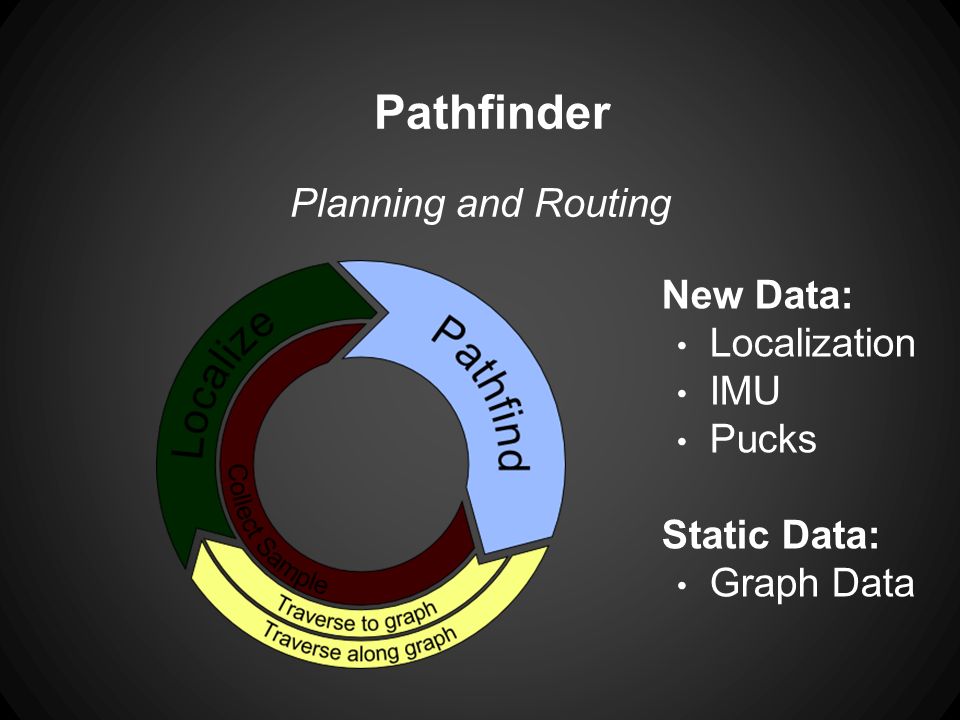 Pathfinder

Planning and Routing

Localize

Pathfind

Collect Sample

Traverse to graph

Traverse along graph

New Data:
• Localization
• IMU
• Pucks

Static Data:
• Graph Data